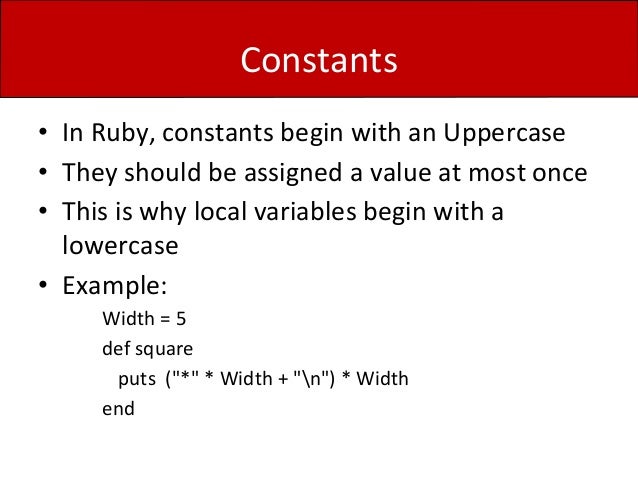 Constants

• In Ruby, constants begin with an Uppercase
• They should be assigned a value at most once
• This is why local variables begin with a lowercase
• Example:

Width = 5
def square
  puts ("*" * Width + "\n") * Width
end